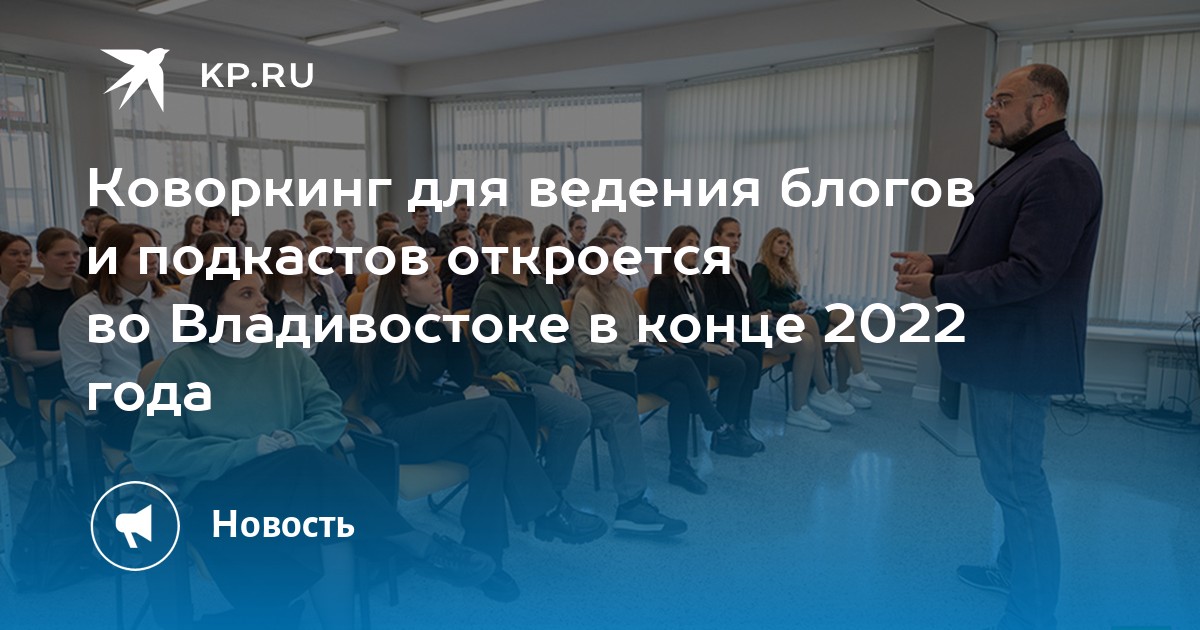 KP.RU

Коворкинг для ведения блогов и подкастов откроется во Владивостоке в конце 2022 года

Новость